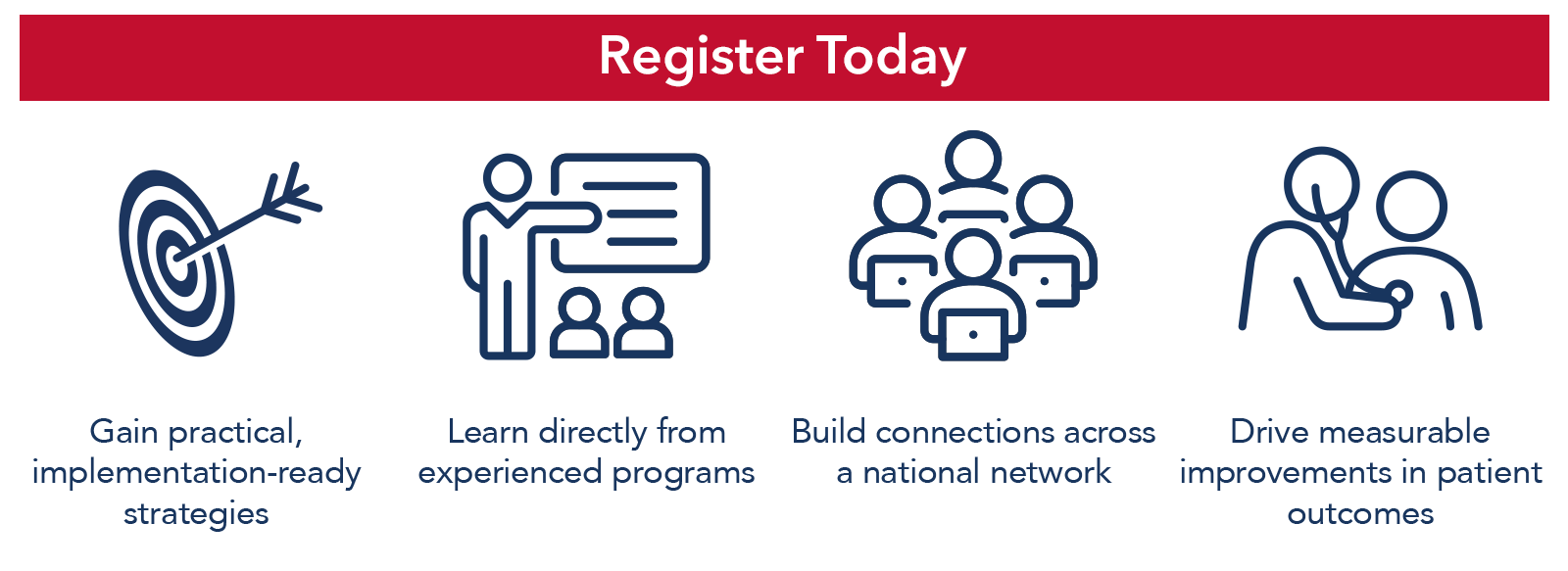 Register Today

Gain practical, implementation-ready strategies

Learn directly from experienced programs

Build connections across a national network

Drive measurable improvements in patient outcomes